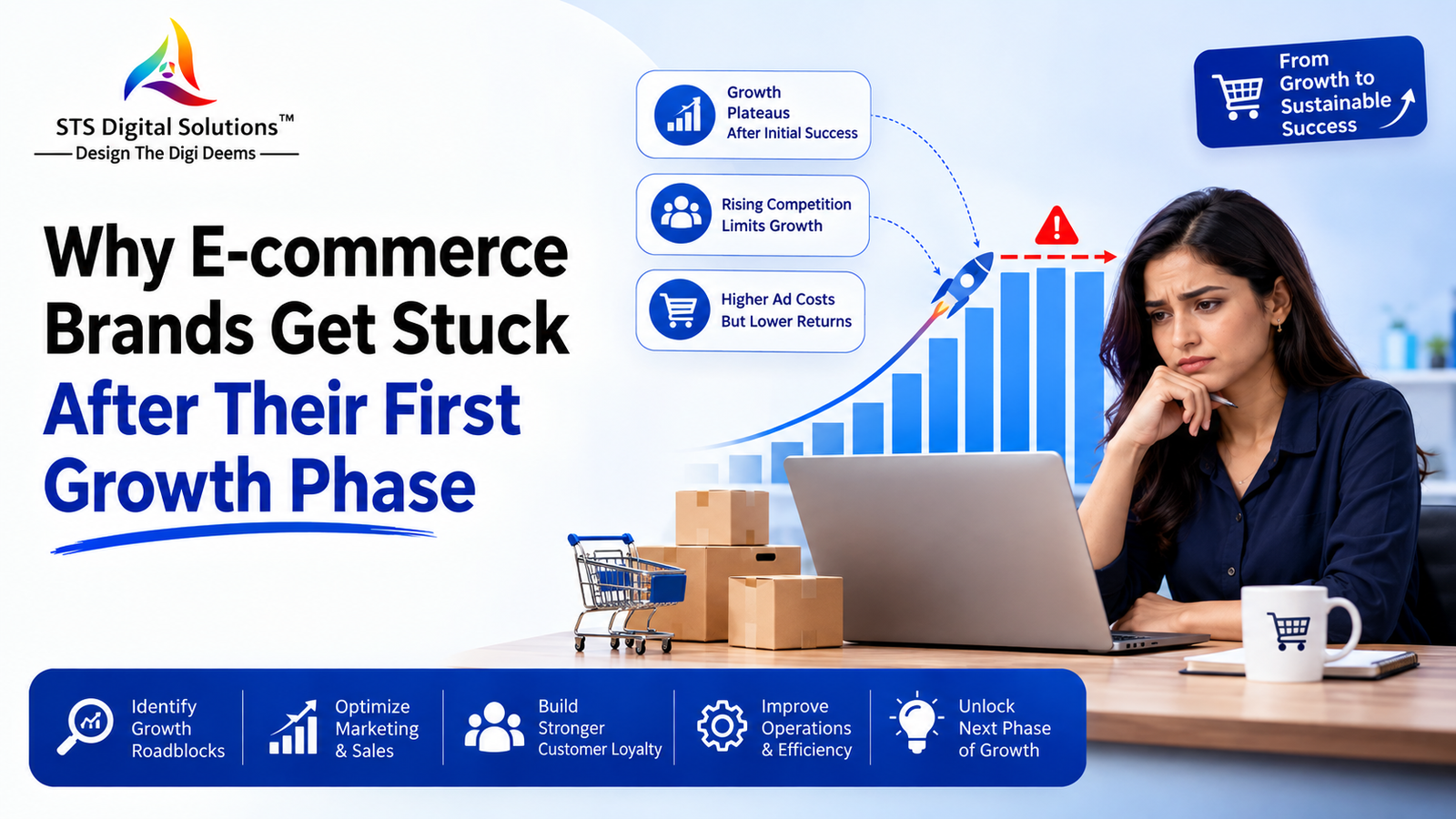 STS Digital Solutions™
Design The Digi Deems

Why E-commerce Brands Get Stuck After Their First Growth Phase

Growth Plateaus After Initial Success

Rising Competition Limits Growth

Higher Ad Costs But Lower Returns

From Growth to Sustainable Success

Identify Growth Roadblocks

Optimize Marketing & Sales

Build Stronger Customer Loyalty

Improve Operations & Efficiency

Unlock Next Phase of Growth